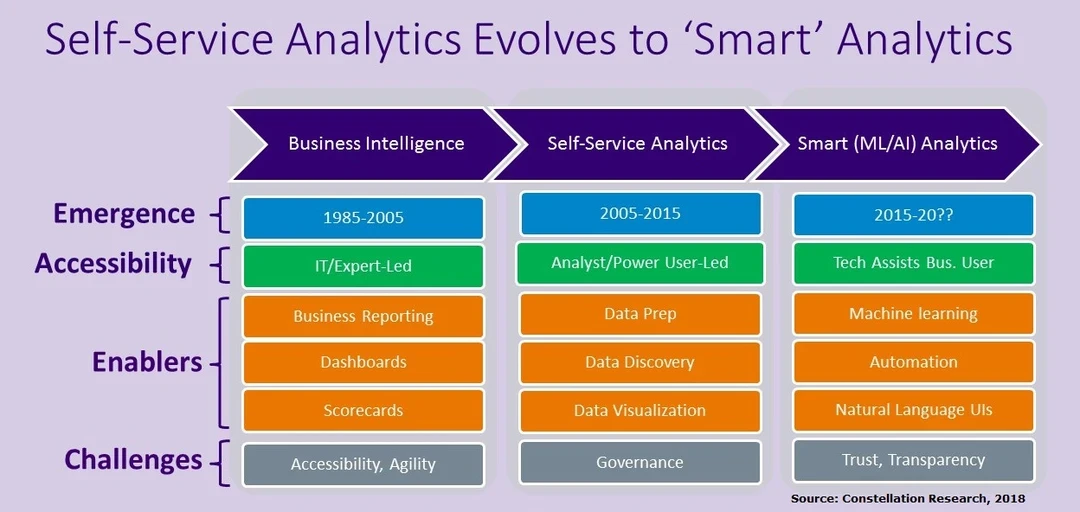 Self-Service Analytics Evolves to 'Smart' Analytics

| | Business Intelligence | Self-Service Analytics | Smart (ML/AI) Analytics |
|---|---|---|---|
| Emergence | 1985-2005 | 2005-2015 | 2015-20?? |
| Accessibility | IT/Expert-Led | Analyst/Power User-Led | Tech Assists Bus. User |
| Enablers | Business Reporting | Data Prep | Machine learning |
| | Dashboards | Data Discovery | Automation |
| | Scorecards | Data Visualization | Natural Language UIs |
| Challenges | Accessibility, Agility | Governance | Trust, Transparency |

Source: Constellation Research, 2018